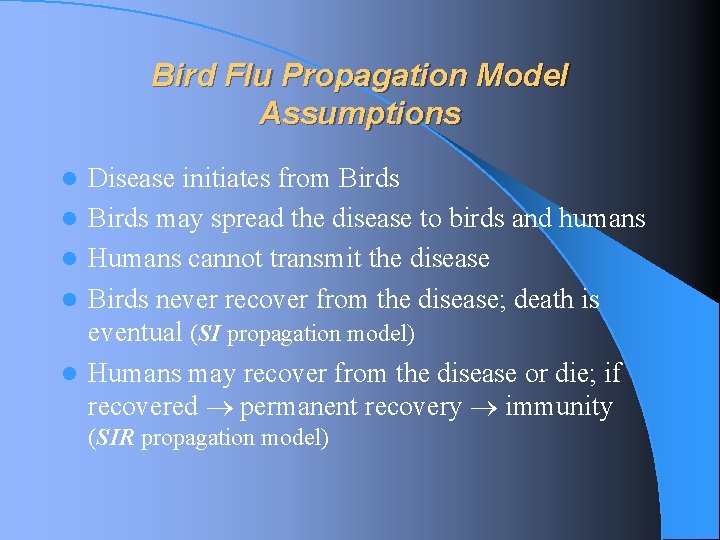 Bird Flu Propagation Model Assumptions

• Disease initiates from Birds
• Birds may spread the disease to birds and humans
• Humans cannot transmit the disease
• Birds never recover from the disease; death is eventual (SI propagation model)
• Humans may recover from the disease or die; if recovered → permanent recovery → immunity (SIR propagation model)